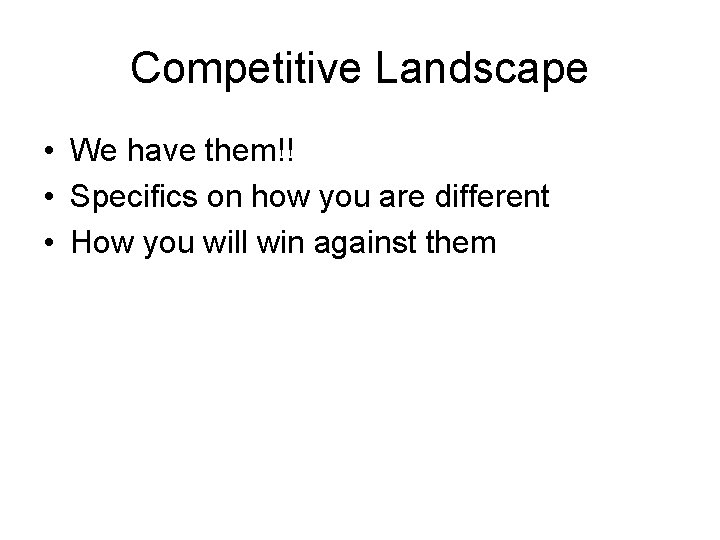 Competitive Landscape

• We have them!!
• Specifics on how you are different
• How you will win against them